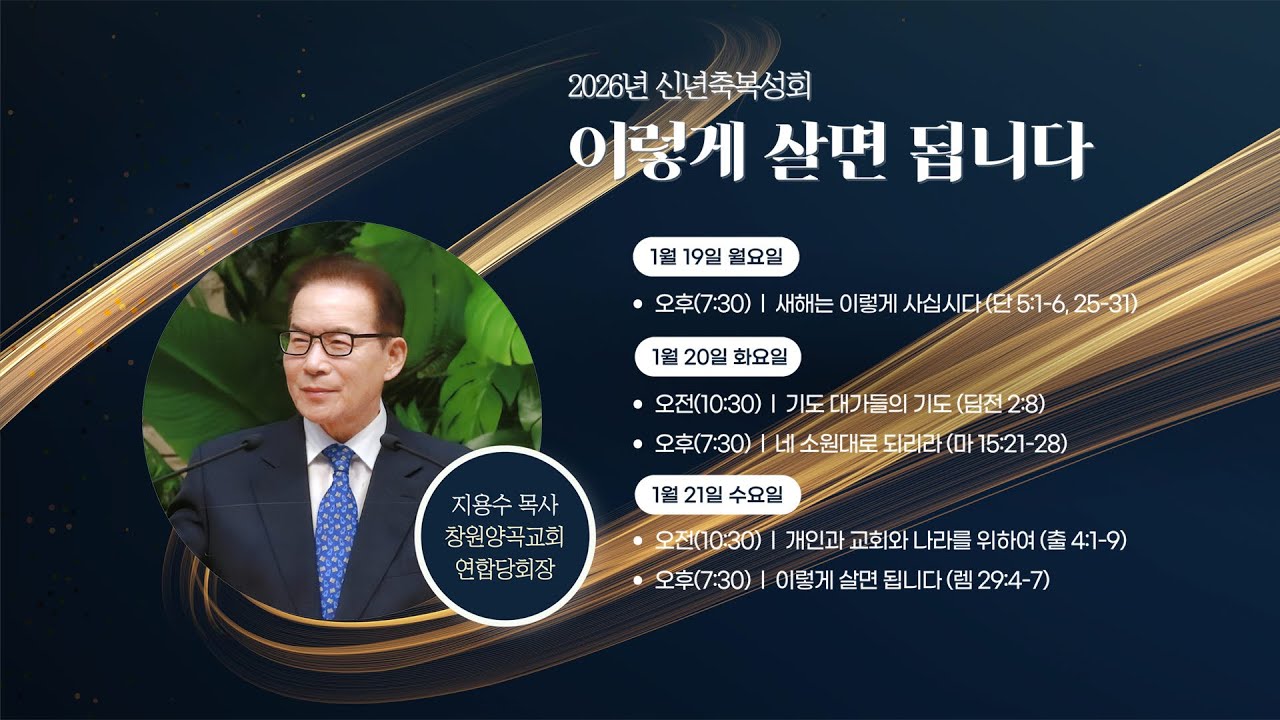 2026년 신년축복성회

이렇게 살면 됩니다

1월 19일 월요일

• 오후(7:30) | 새해는 이렇게 사십시다 (단 5:1-6, 25-31)

1월 20일 화요일

• 오전(10:30) | 기도 대가들의 기도 (딤전 2:8)

• 오후(7:30) | 네 소원대로 되리라 (마 15:21-28)

1월 21일 수요일

• 오전(10:30) | 개인과 교회와 나라를 위하여 (출 4:1-9)

• 오후(7:30) | 이렇게 살면 됩니다 (렘 29:4-7)

지용수 목사
창원양곡교회
연합당회장